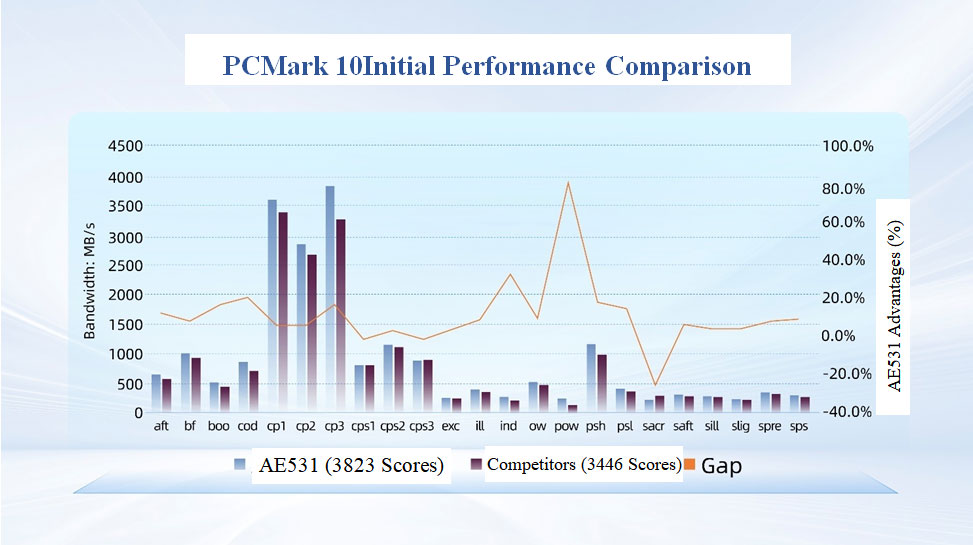 PCMark 10Initial Performance Comparison

Bandwidth: MB/s

4500
4000
3500
3000
2500
2000
1500
1000
500
0

100.0%
80.0%
60.0%
40.0%
20.0%
0.0%
-20.0%
-40.0%

AE531 Advantages (%)

aft bf boo cod cp1 cp2 cp3 cps1 cps2 cps3 exc ill ind ow pow psh psl sacr saft sill slig spre sps

AE531 (3823 Scores) Competitors (3446 Scores) Gap